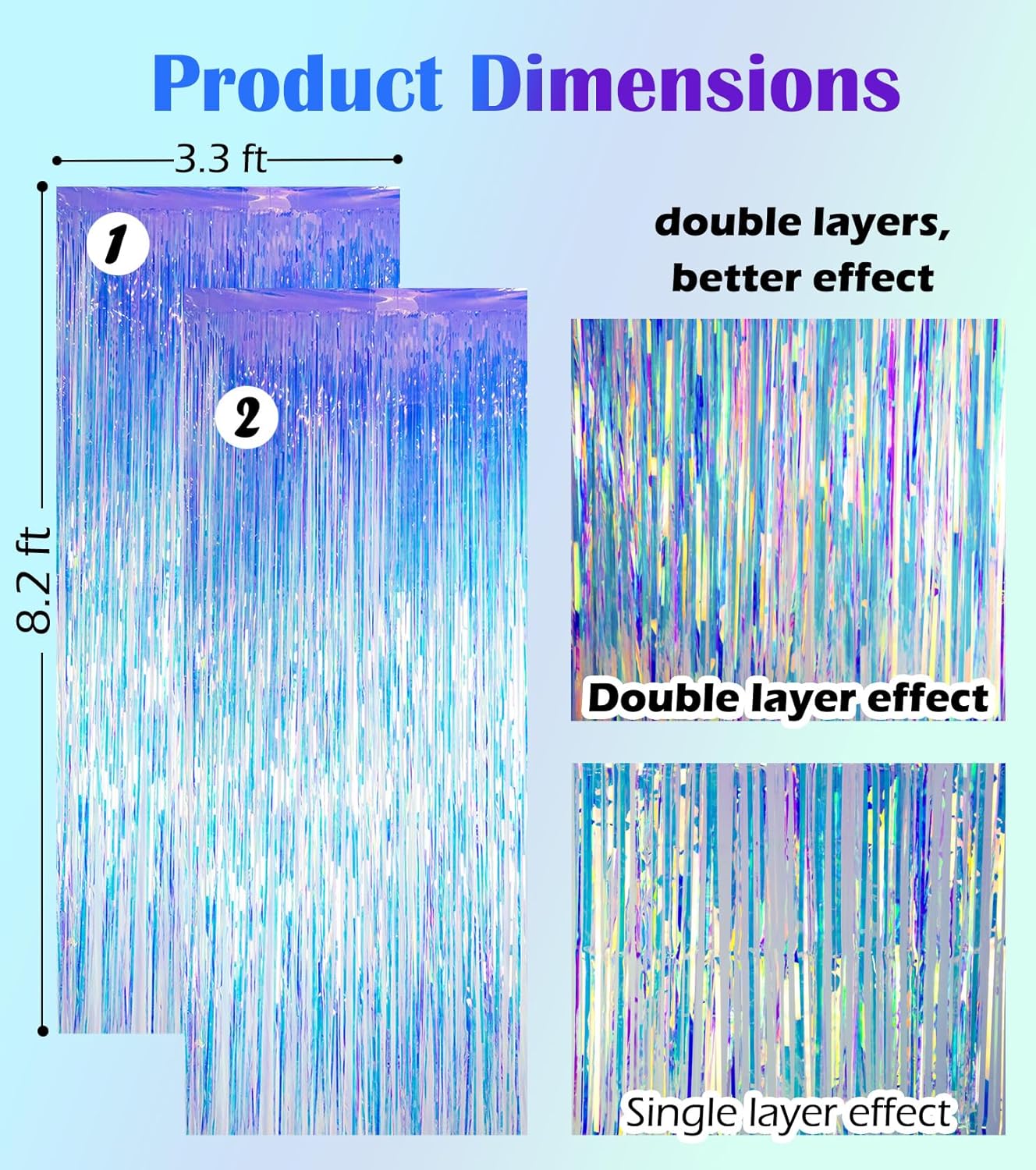 Product Dimensions

3.3 ft

8.2 ft

1

2

double layers, better effect

Double layer effect

Single layer effect